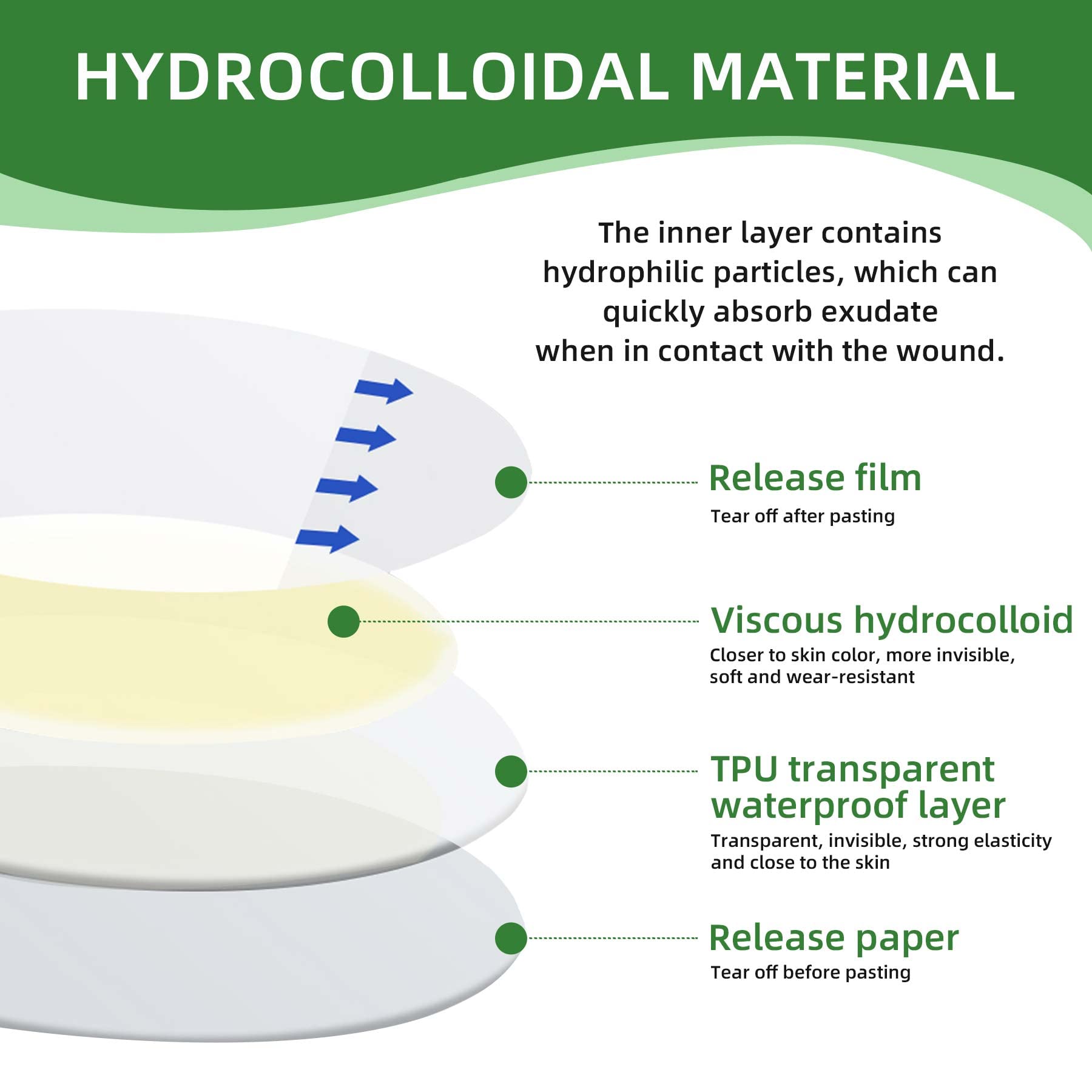 HYDROCOLLOIDAL MATERIAL

The inner layer contains hydrophilic particles, which can quickly absorb exudate when in contact with the wound.

Release film
Tear off after pasting

Viscous hydrocolloid
Closer to skin color, more invisible, soft and wear-resistant

TPU transparent waterproof layer
Transparent, invisible, strong elasticity and close to the skin

Release paper
Tear off before pasting